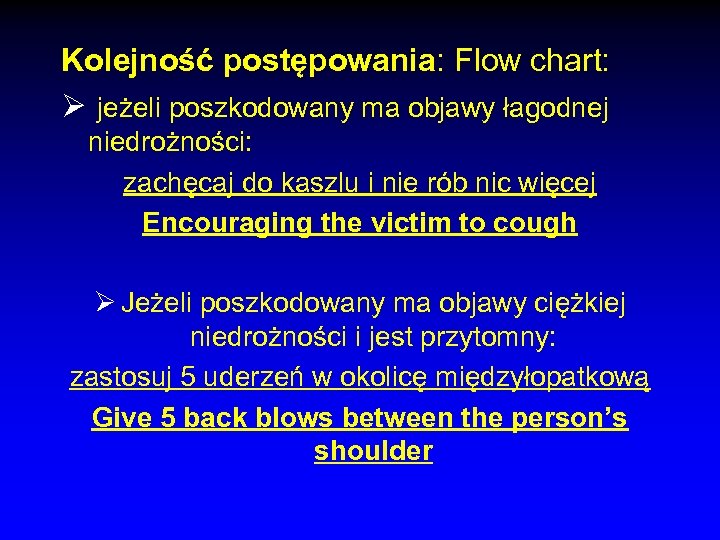 Kolejność postępowania: Flow chart:

➢ jeżeli poszkodowany ma objawy łagodnej niedrożności:

zachęcaj do kaszlu i nie rób nic więcej

Encouraging the victim to cough

➢ Jeżeli poszkodowany ma objawy ciężkiej niedrożności i jest przytomny:

zastosuj 5 uderzeń w okolicę międzyłopatkową

Give 5 back blows between the person's shoulder